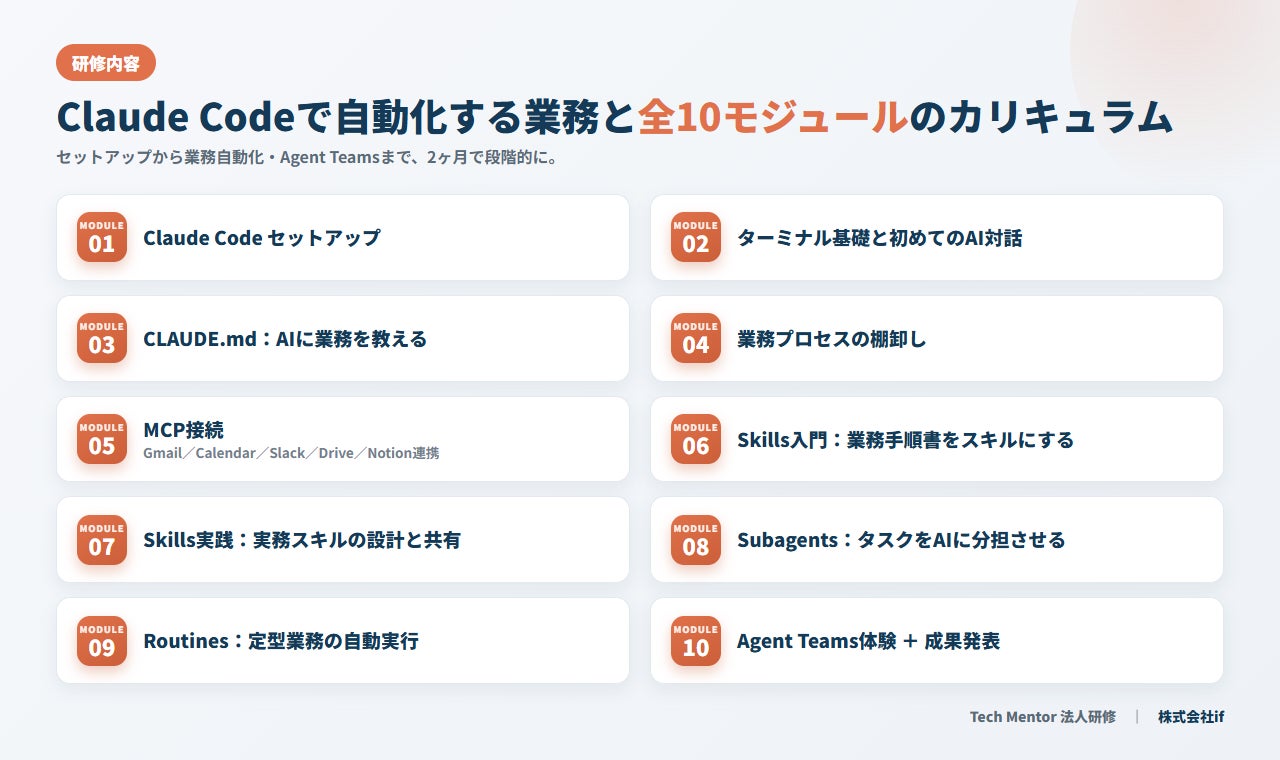 研修内容

Claude Codeで自動化する業務と全10モジュールのカリキュラム

セットアップから業務自動化・Agent Teamsまで、2ヶ月で段階的に。

MODULE 01 Claude Code セットアップ

MODULE 02 ターミナル基礎と初めてのAI対話

MODULE 03 CLAUDE.md：AIに業務を教える

MODULE 04 業務プロセスの棚卸し

MODULE 05 MCP接続
Gmail／Calendar／Slack／Drive／Notion連携

MODULE 06 Skills入門：業務手順書をスキルにする

MODULE 07 Skills実践：実務スキルの設計と共有

MODULE 08 Subagents：タスクをAIに分担させる

MODULE 09 Routines：定型業務の自動実行

MODULE 10 Agent Teams体験 ＋ 成果発表

Tech Mentor 法人研修 | 株式会社if